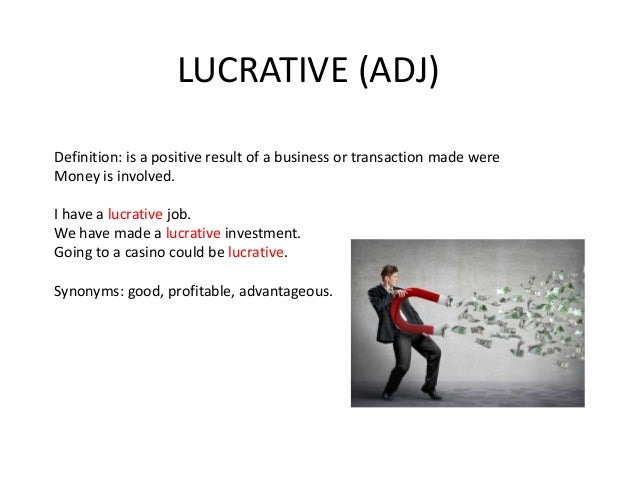 LUCRATIVE (ADJ)

Definition: is a positive result of a business or transaction made were Money is involved.

I have a lucrative job.
We have made a lucrative investment.
Going to a casino could be lucrative.

Synonyms: good, profitable, advantageous.